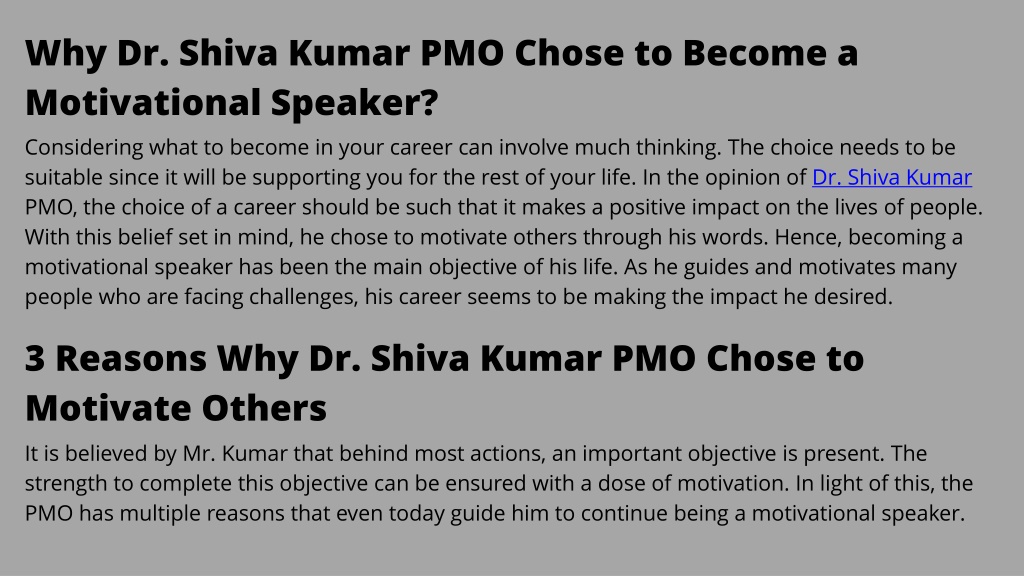 Why Dr. Shiva Kumar PMO Chose to Become a Motivational Speaker?

Considering what to become in your career can involve much thinking. The choice needs to be suitable since it will be supporting you for the rest of your life. In the opinion of Dr. Shiva Kumar PMO, the choice of a career should be such that it makes a positive impact on the lives of people. With this belief set in mind, he chose to motivate others through his words. Hence, becoming a motivational speaker has been the main objective of his life. As he guides and motivates many people who are facing challenges, his career seems to be making the impact he desired.

3 Reasons Why Dr. Shiva Kumar PMO Chose to Motivate Others

It is believed by Mr. Kumar that behind most actions, an important objective is present. The strength to complete this objective can be ensured with a dose of motivation. In light of this, the PMO has multiple reasons that even today guide him to continue being a motivational speaker.